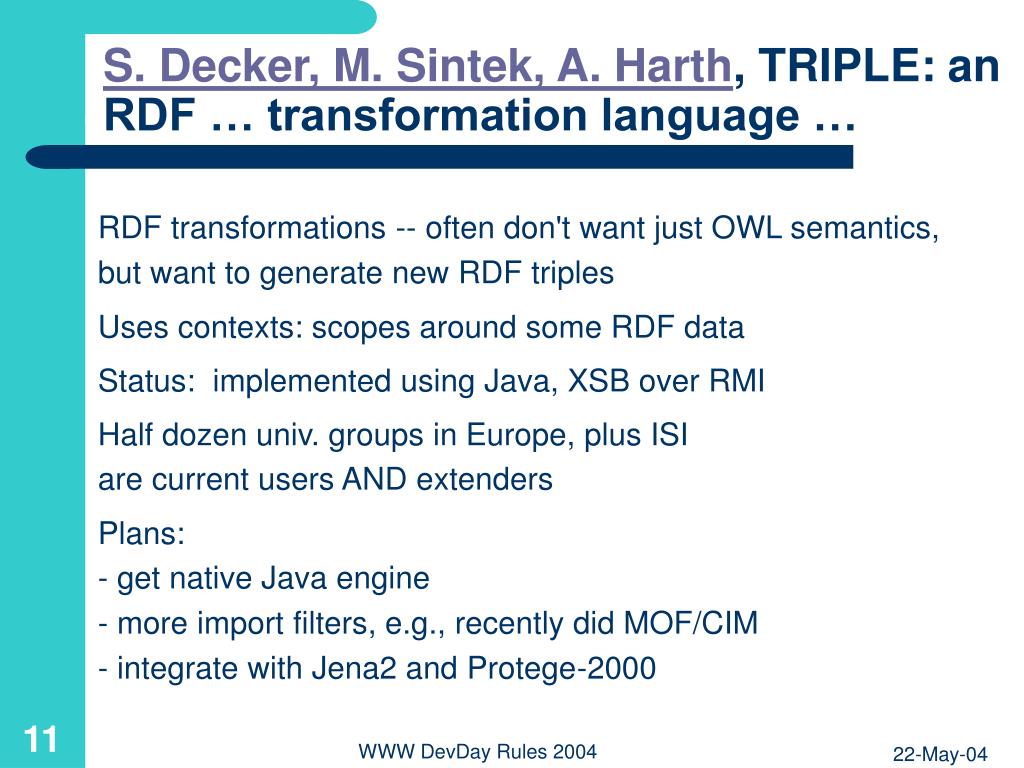 S. Decker, M. Sintek, A. Harth, TRIPLE: an RDF … transformation language …

RDF transformations -- often don't want just OWL semantics, but want to generate new RDF triples

Uses contexts: scopes around some RDF data

Status: implemented using Java, XSB over RMI

Half dozen univ. groups in Europe, plus ISI
are current users AND extenders

Plans:
- get native Java engine
- more import filters, e.g., recently did MOF/CIM
- integrate with Jena2 and Protege-2000

11

WWW DevDay Rules 2004

22-May-04